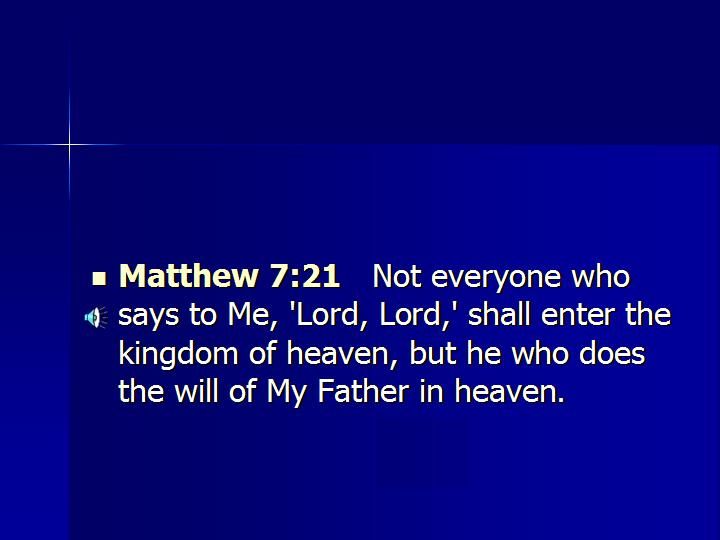 Matthew 7:21 Not everyone who says to Me, 'Lord, Lord,' shall enter the kingdom of heaven, but he who does the will of My Father in heaven.